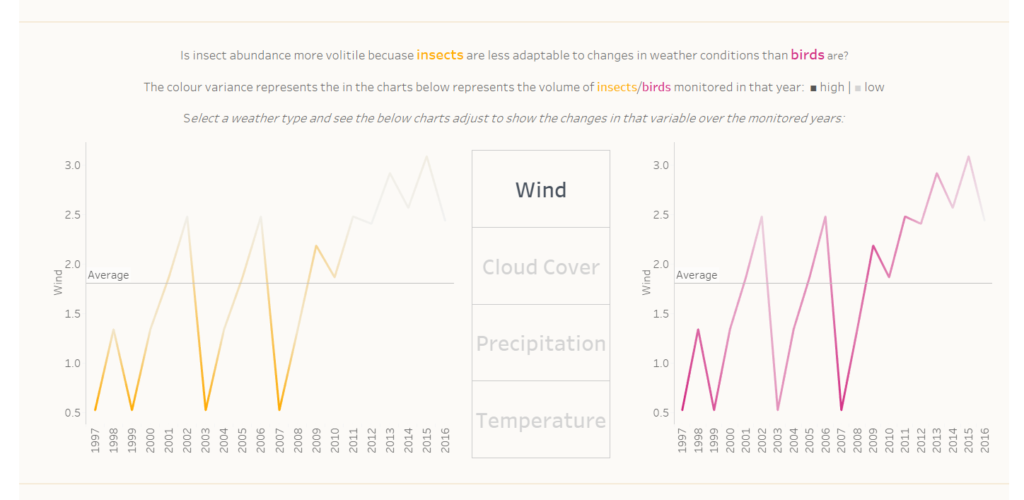 Is insect abundance more volitile becuase insects are less adaptable to changes in weather conditions than birds are?

The colour variance represents the in the charts below represents the volume of insects/birds monitored in that year: ■ high | ■ low

Select a weather type and see the below charts adjust to show the changes in that variable over the monitored years:

3.0
2.5
2.0
1.5
1.0
0.5
Wind
Average
1997 1998 1999 2000 2001 2002 2003 2004 2005 2006 2007 2008 2009 2010 2011 2012 2013 2014 2015 2016

Wind
Cloud Cover
Precipitation
Temperature

3.0
2.5
2.0
1.5
1.0
0.5
Wind
Average
1997 1998 1999 2000 2001 2002 2003 2004 2005 2006 2007 2008 2009 2010 2011 2012 2013 2014 2015 2016